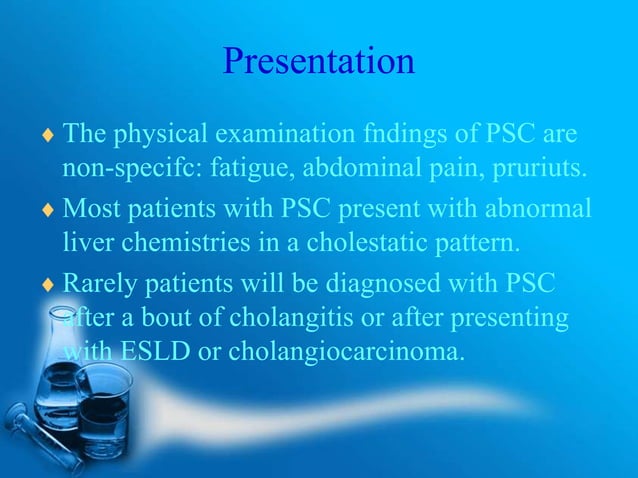 Presentation

♦ The physical examination fndings of PSC are non-specifc: fatigue, abdominal pain, pruriuts.

♦ Most patients with PSC present with abnormal liver chemistries in a cholestatic pattern.

♦ Rarely patients will be diagnosed with PSC after a bout of cholangitis or after presenting with ESLD or cholangiocarcinoma.